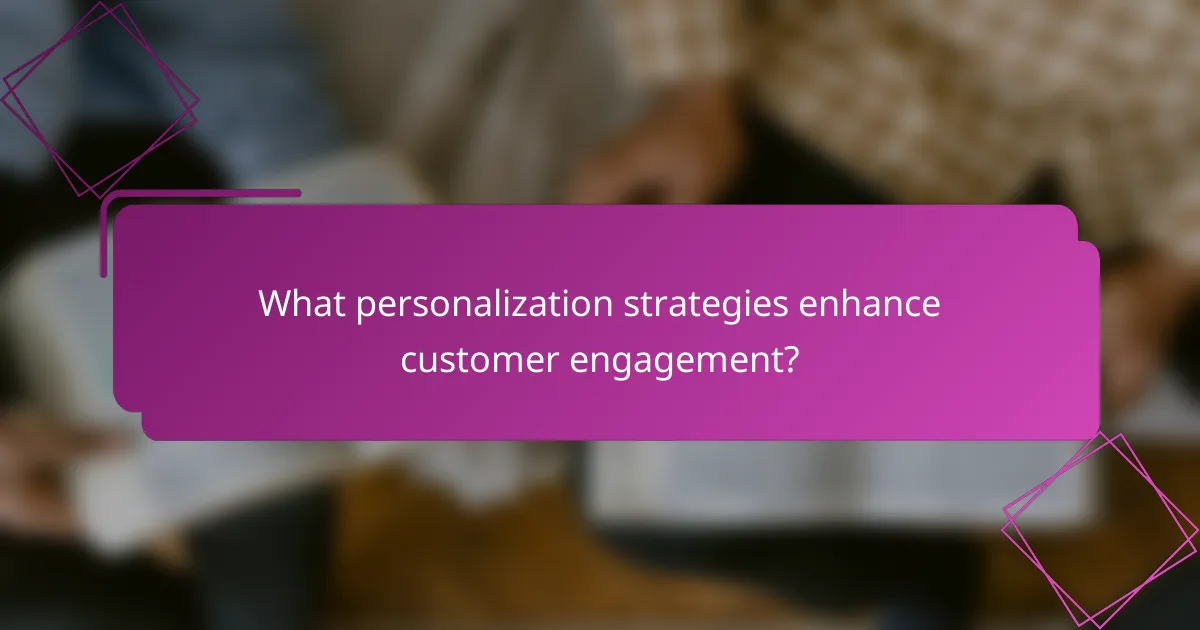 What personalization strategies enhance customer engagement?